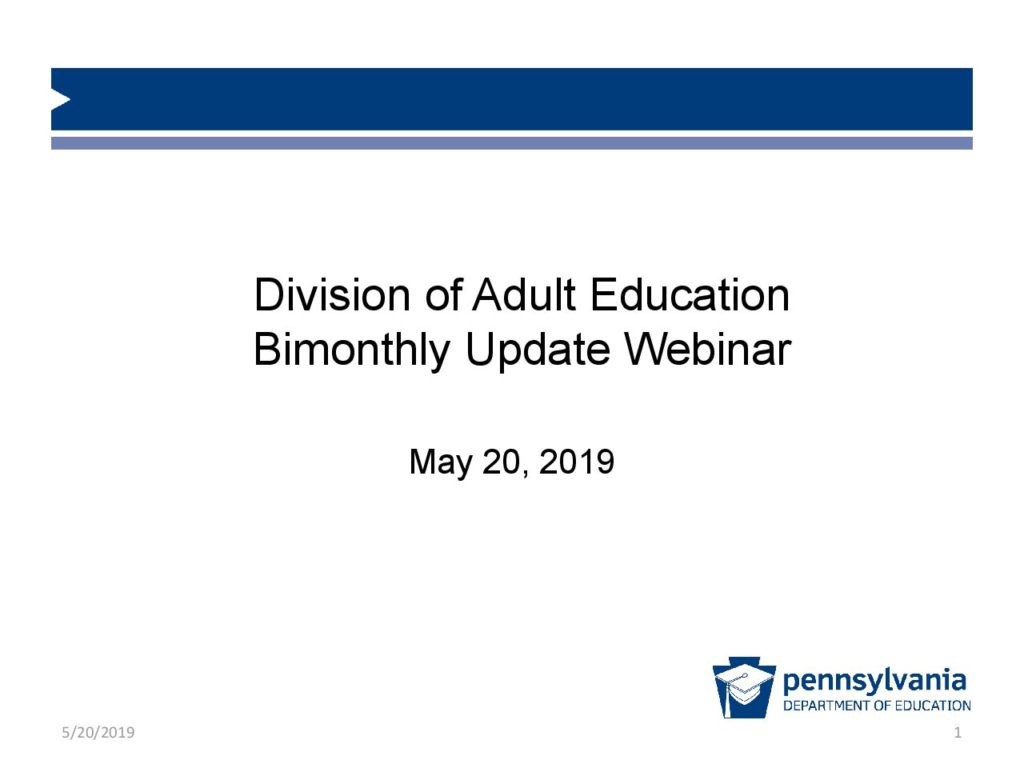 Division of Adult Education
Bimonthly Update Webinar

May 20, 2019

pennsylvania
DEPARTMENT OF EDUCATION

5/20/2019

1